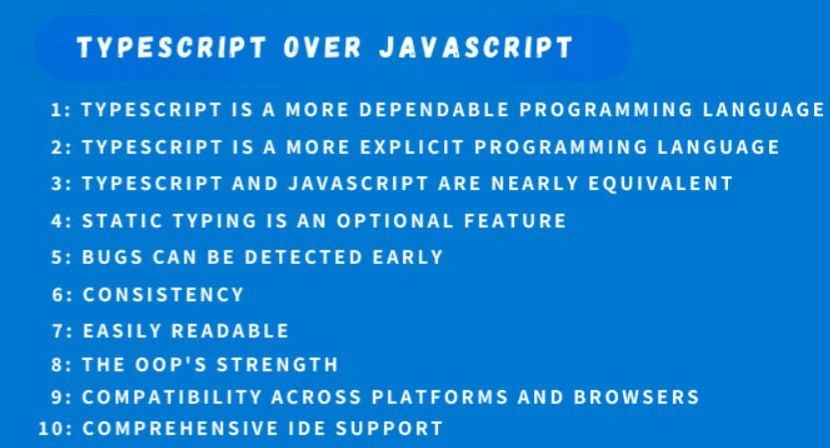 TYPESCRIPT OVER JAVASCRIPT

1: TYPESCRIPT IS A MORE DEPENDABLE PROGRAMMING LANGUAGE
2: TYPESCRIPT IS A MORE EXPLICIT PROGRAMMING LANGUAGE
3: TYPESCRIPT AND JAVASCRIPT ARE NEARLY EQUIVALENT
4: STATIC TYPING IS AN OPTIONAL FEATURE
5: BUGS CAN BE DETECTED EARLY
6: CONSISTENCY
7: EASILY READABLE
8: THE OOP'S STRENGTH
9: COMPATIBILITY ACROSS PLATFORMS AND BROWSERS
10: COMPREHENSIVE IDE SUPPORT